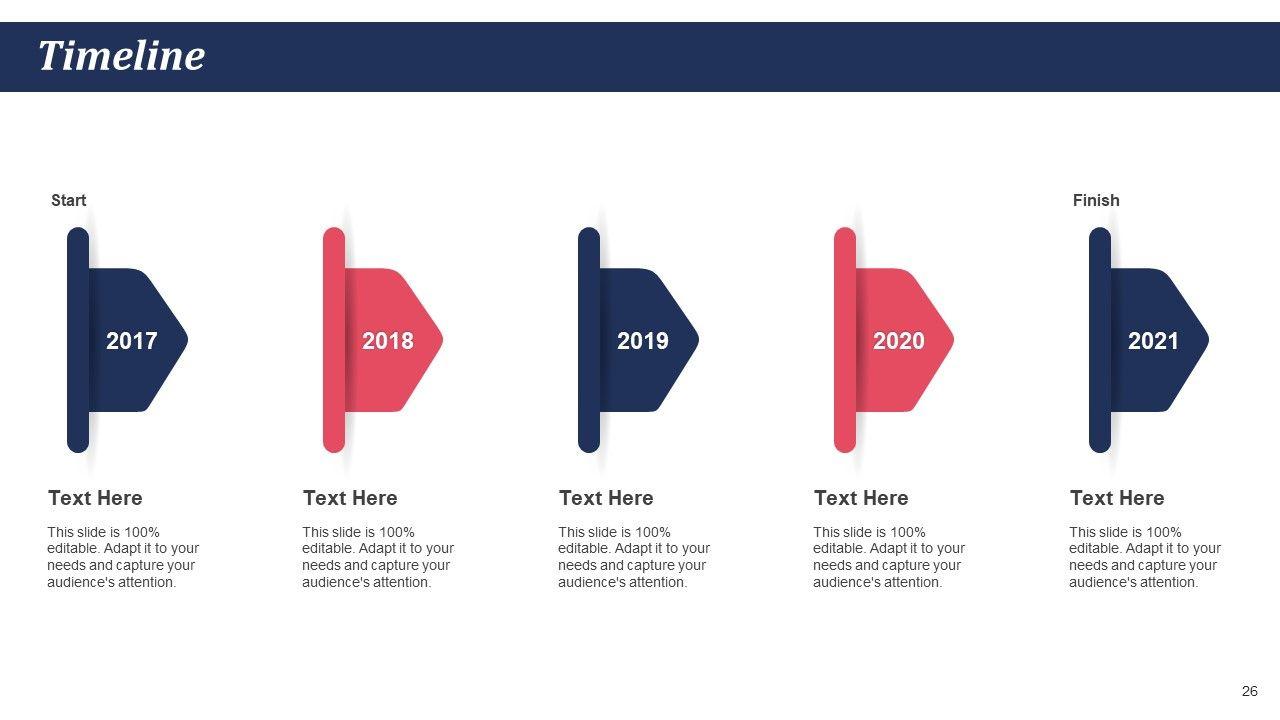 Timeline

Start

2017

Text Here

This slide is 100% editable. Adapt it to your needs and capture your audience's attention.

2018

Text Here

This slide is 100% editable. Adapt it to your needs and capture your audience's attention.

2019

Text Here

This slide is 100% editable. Adapt it to your needs and capture your audience's attention.

2020

Text Here

This slide is 100% editable. Adapt it to your needs and capture your audience's attention.

Finish

2021

Text Here

This slide is 100% editable. Adapt it to your needs and capture your audience's attention.

26